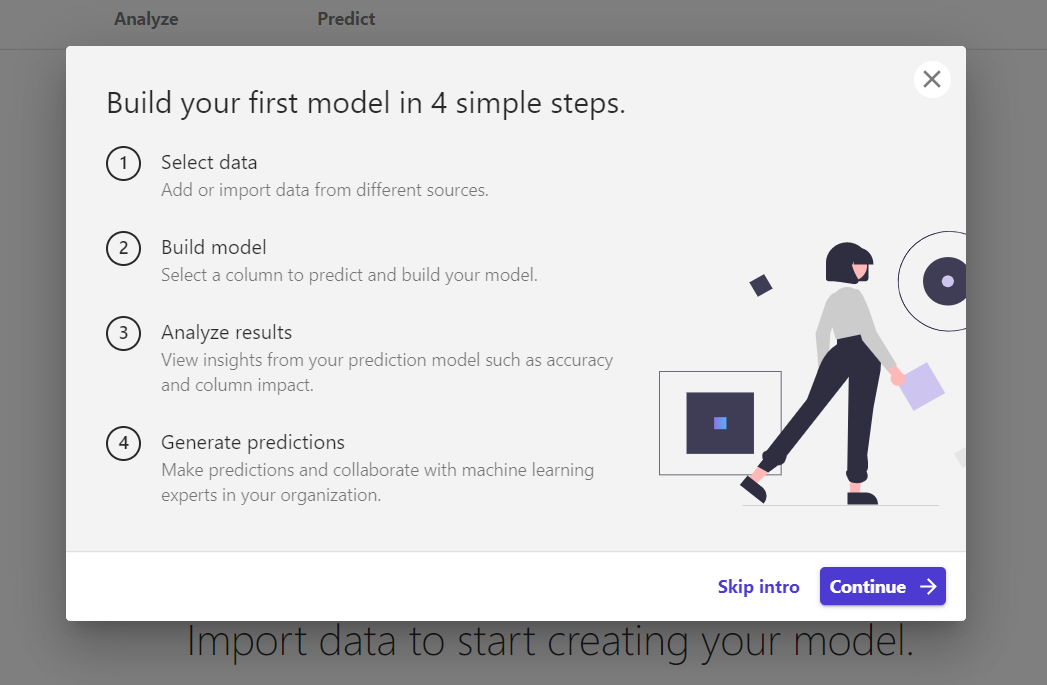 Analyze Predict

Build your first model in 4 simple steps.

1 Select data
Add or import data from different sources.

2 Build model
Select a column to predict and build your model.

3 Analyze results
View insights from your prediction model such as accuracy and column impact.

4 Generate predictions
Make predictions and collaborate with machine learning experts in your organization.

Skip intro Continue

Import data to start creating your model.